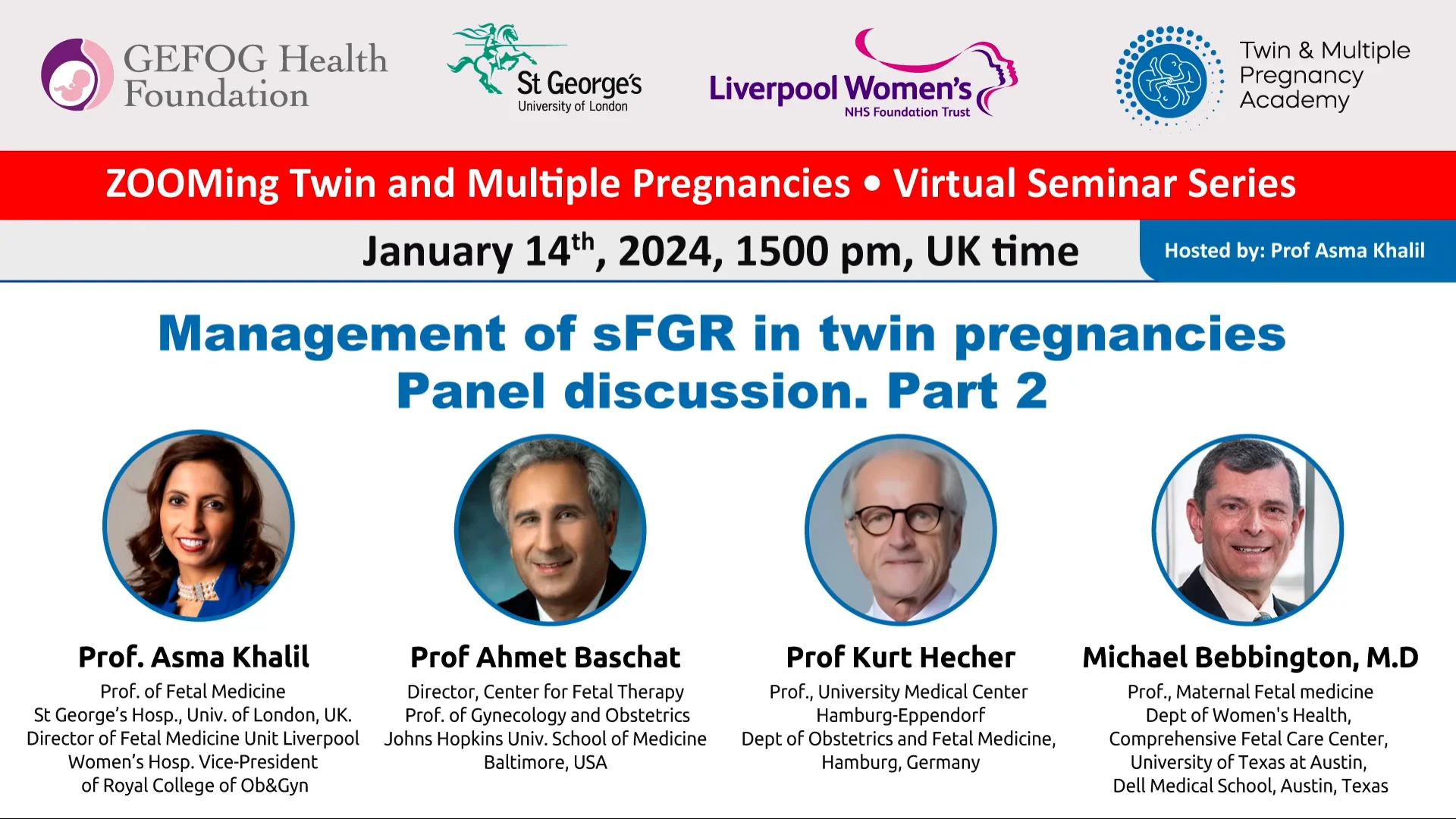 GEFOG Health Foundation

St George's University of London

Liverpool Women's NHS Foundation Trust

Twin & Multiple Pregnancy Academy

ZOOMing Twin and Multiple Pregnancies • Virtual Seminar Series

January 14$^{th}$, 2024, 1500 pm, UK time

Hosted by: Prof Asma Khalil

Management of sFGR in twin pregnancies
Panel discussion. Part 2

Prof. Asma Khalil
Prof. of Fetal Medicine
St George's Hosp., Univ. of London, UK.
Director of Fetal Medicine Unit Liverpool Women's Hosp. Vice-President of Royal College of Ob&Gyn

Prof Ahmet Baschat
Director, Center for Fetal Therapy
Prof. of Gynecology and Obstetrics
Johns Hopkins Univ. School of Medicine
Baltimore, USA

Prof Kurt Hecher
Prof., University Medical Center Hamburg-Eppendorf
Dept of Obstetrics and Fetal Medicine, Hamburg, Germany

Michael Bebbington, M.D
Prof., Maternal Fetal medicine
Dept of Women's Health,
Comprehensive Fetal Care Center,
University of Texas at Austin,
Dell Medical School, Austin, Texas